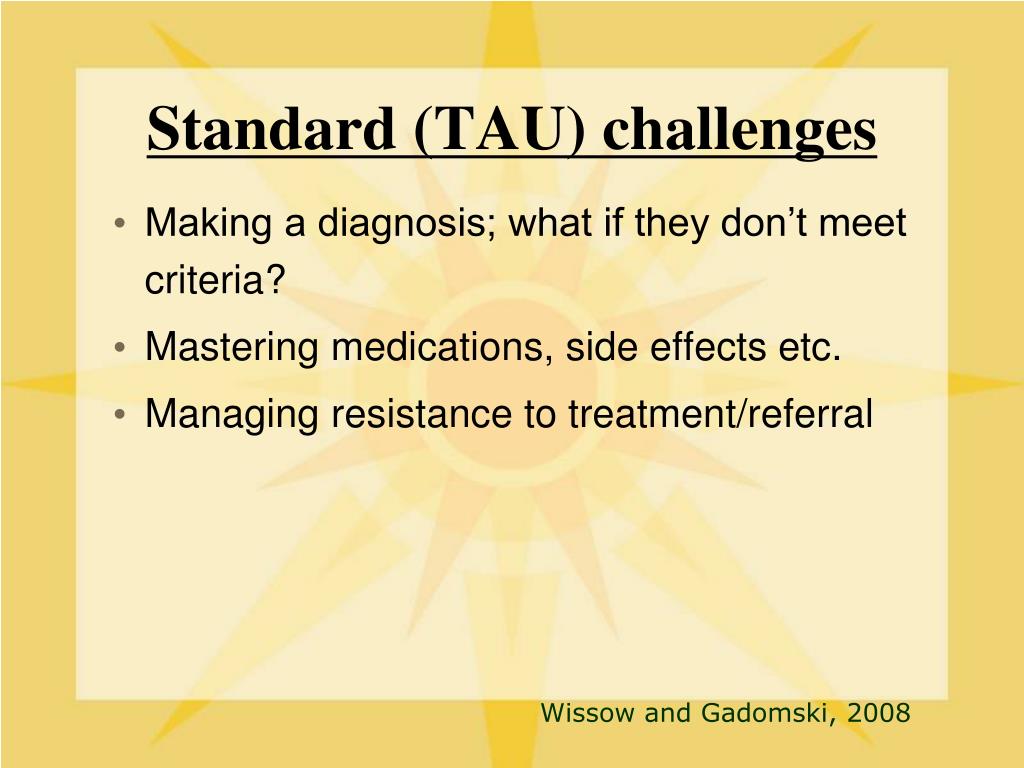 Standard (TAU) challenges

• Making a diagnosis; what if they don’t meet criteria?
• Mastering medications, side effects etc.
• Managing resistance to treatment/referral

Wissow and Gadomski, 2008